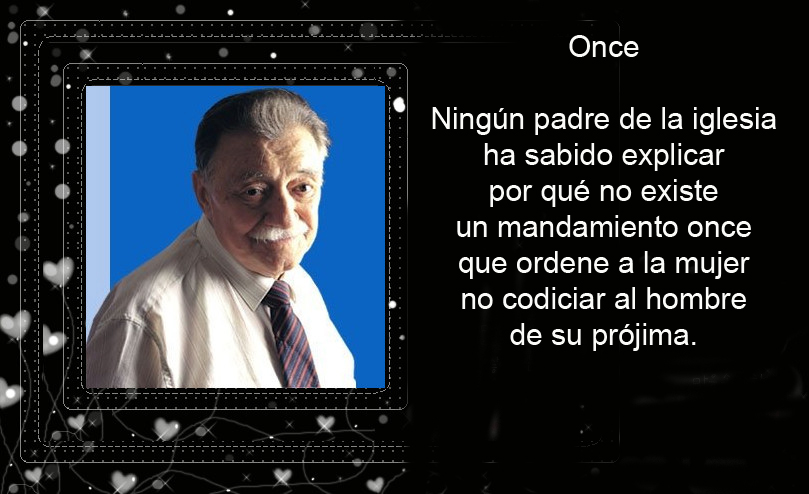 Once

Ningún padre de la iglesia ha sabido explicar por qué no existe un mandamiento once que ordene a la mujer no codiciar al hombre de su prójima.